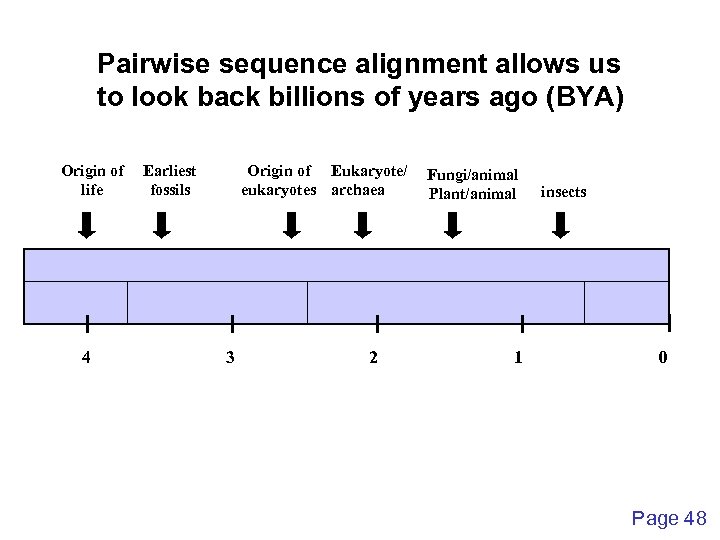 Pairwise sequence alignment allows us to look back billions of years ago (BYA)

Origin of life

Earliest fossils

Origin of eukaryotes

Eukaryote/ archaea

Fungi/animal Plant/animal

insects

4

3

2

1

0

Page 48